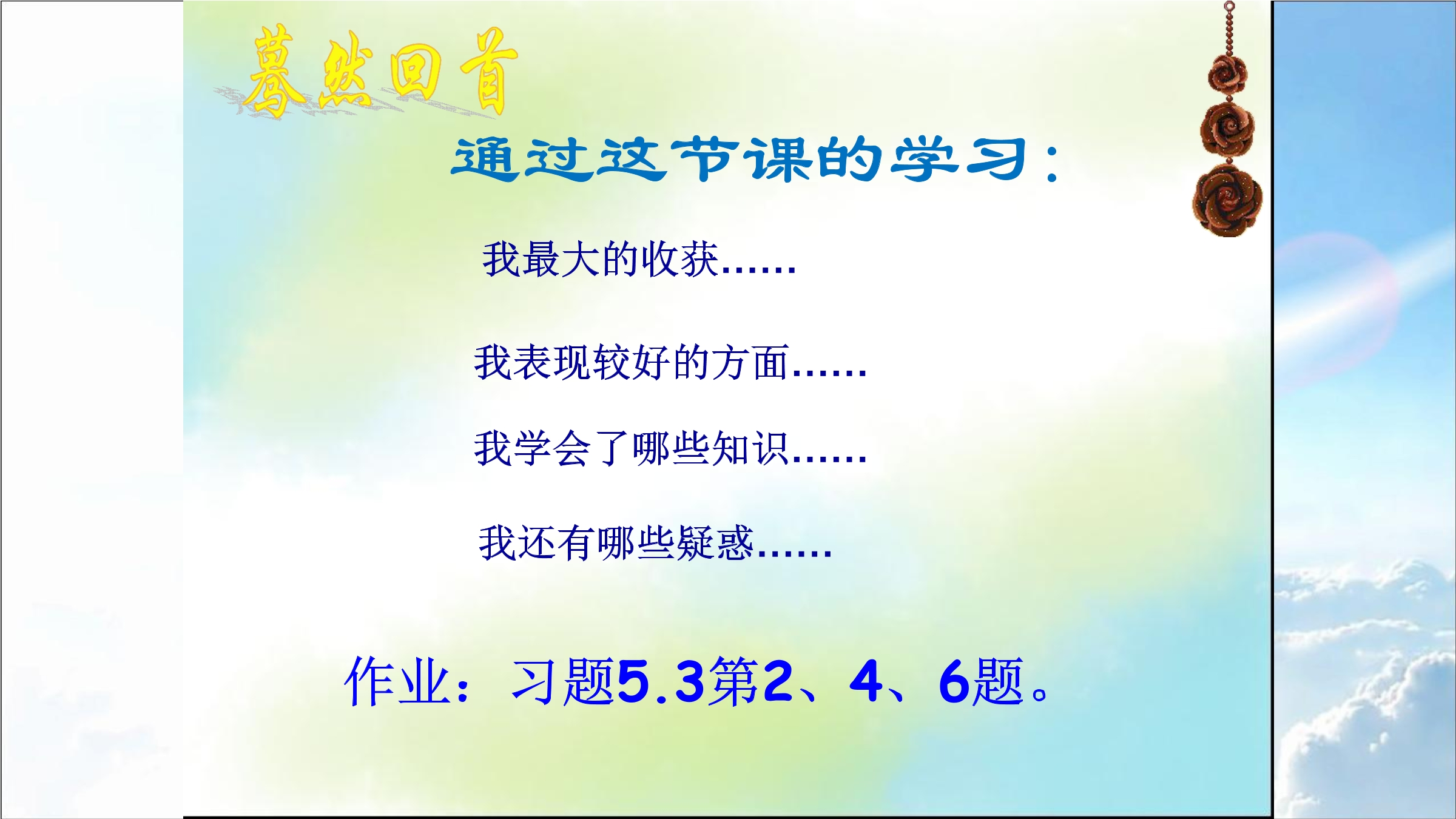 蓦然回首

通过这节课的学习:

我最大的收获……

我表现较好的方面……

我学会了哪些知识……

我还有哪些疑惑……

作业:习题5.3第2、4、6题。